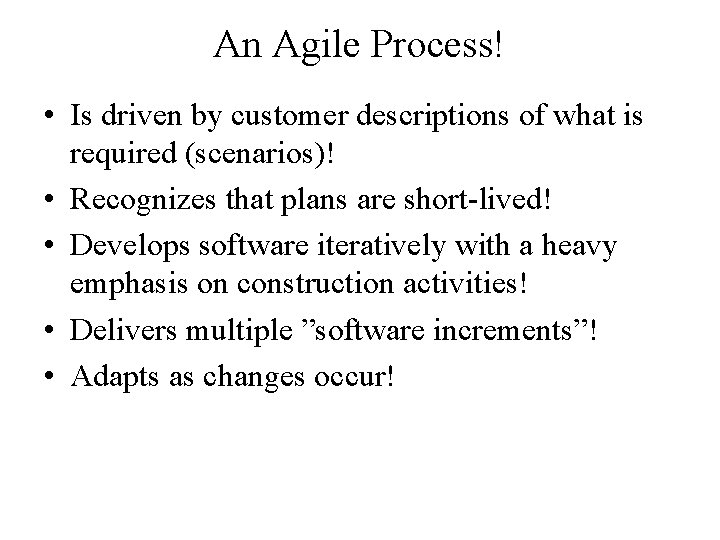 An Agile Process!

• Is driven by customer descriptions of what is required (scenarios)!
• Recognizes that plans are short-lived!
• Develops software iteratively with a heavy emphasis on construction activities!
• Delivers multiple ”software increments”!
• Adapts as changes occur!